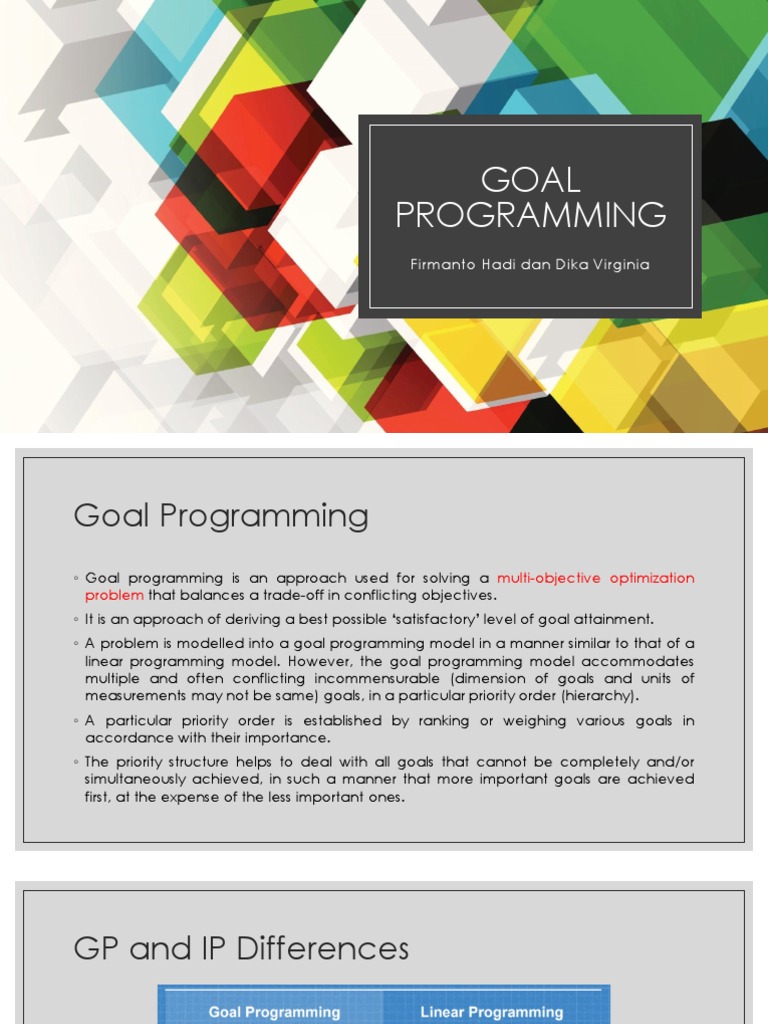 GOAL PROGRAMMING

Firmanto Hadi dan Dika Virginia

Goal Programming

◦ Goal programming is an approach used for solving a multi-objective optimization problem that balances a trade-off in conflicting objectives.

◦ It is an approach of deriving a best possible 'satisfactory' level of goal attainment.

◦ A problem is modelled into a goal programming model in a manner similar to that of a linear programming model. However, the goal programming model accommodates multiple and often conflicting incommensurable (dimension of goals and units of measurements may not be same) goals, in a particular priority order (hierarchy).

◦ A particular priority order is established by ranking or weighing various goals in accordance with their importance.

◦ The priority structure helps to deal with all goals that cannot be completely and/or simultaneously achieved, in such a manner that more important goals are achieved first, at the expense of the less important ones.

GP and IP Differences

| Goal Programming | Linear Programming |
|---|---|